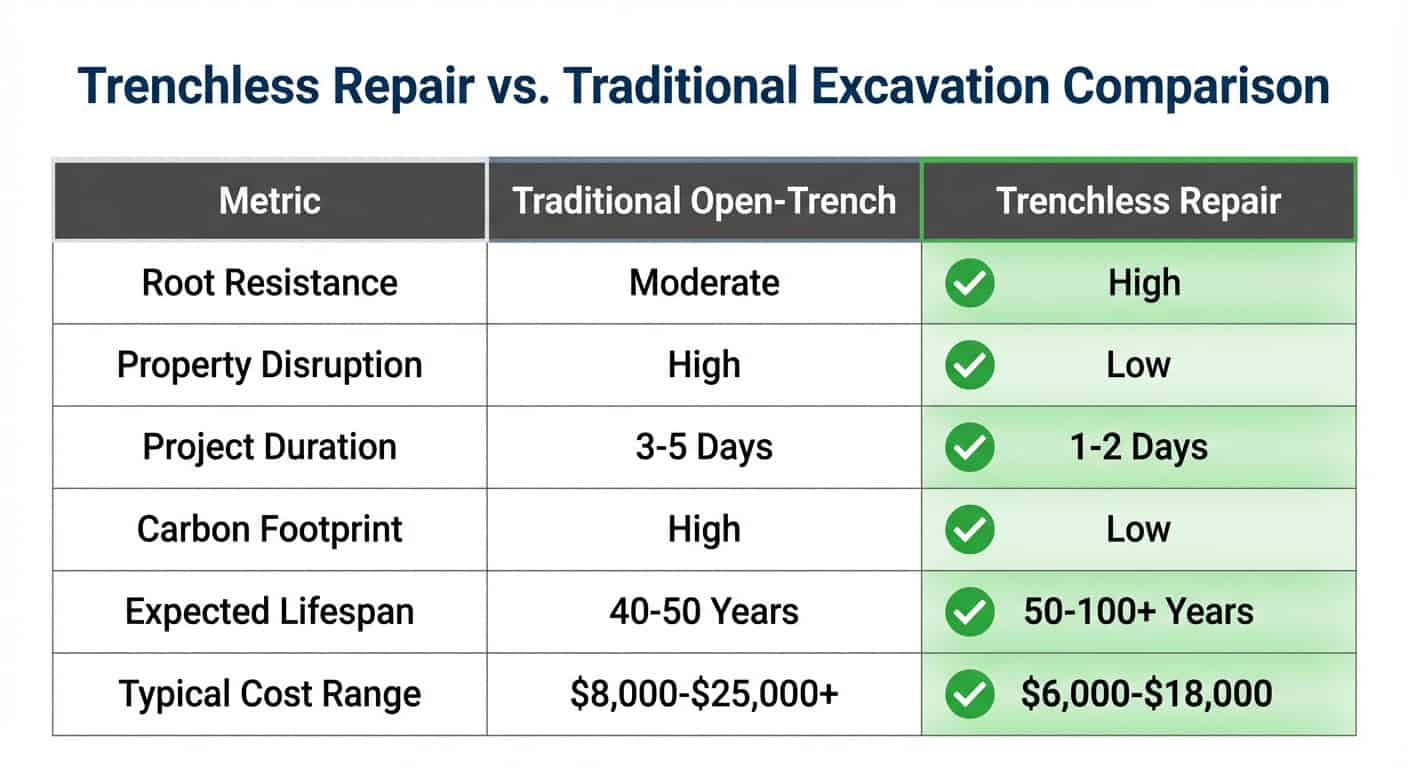 Trenchless Repair vs. Traditional Excavation Comparison

| Metric | Traditional Open-Trench | Trenchless Repair |
|---|---|---|
| Root Resistance | Moderate | High |
| Property Disruption | High | Low |
| Project Duration | 3-5 Days | 1-2 Days |
| Carbon Footprint | High | Low |
| Expected Lifespan | 40-50 Years | 50-100+ Years |
| Typical Cost Range | \$8,000-\$25,000+ | \$6,000-\$18,000 |